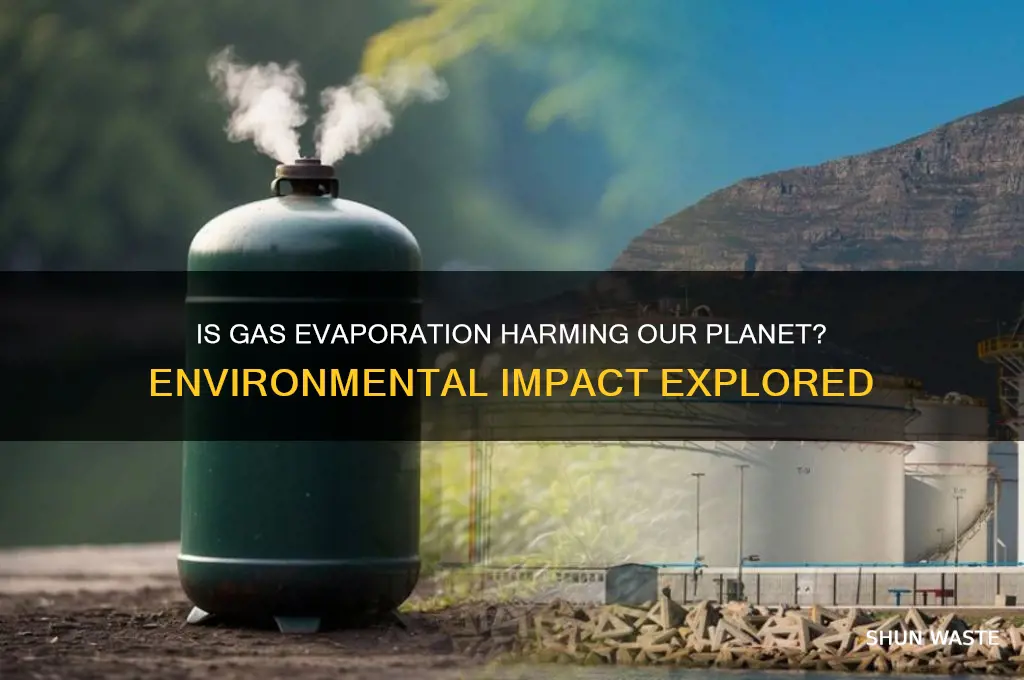 IS GAS EVAPORATION HARMING OUR PLANET?
ENVIRONMENTAL IMPACT EXPLORED

SHUN WASTE